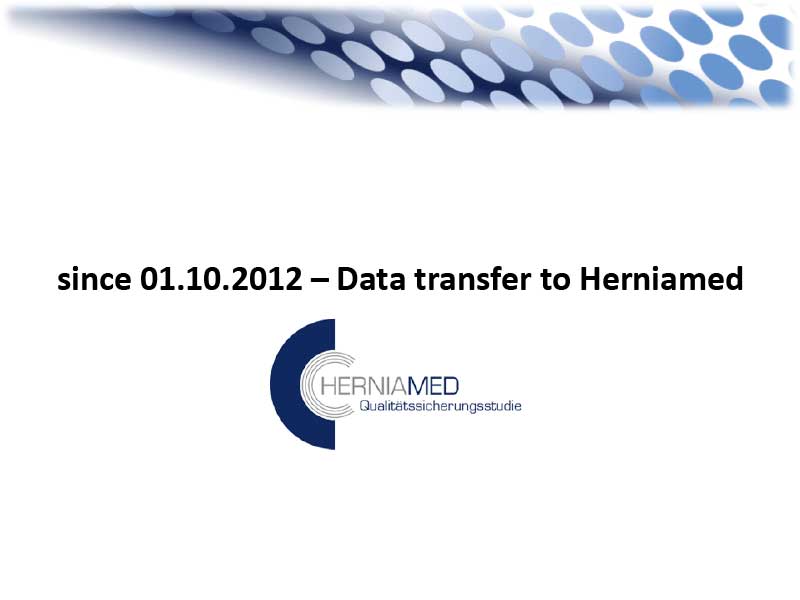 since 01.10.2012 – Data transfer to Herniamed

HERNIAMED
Qualitätssicherungsstudie